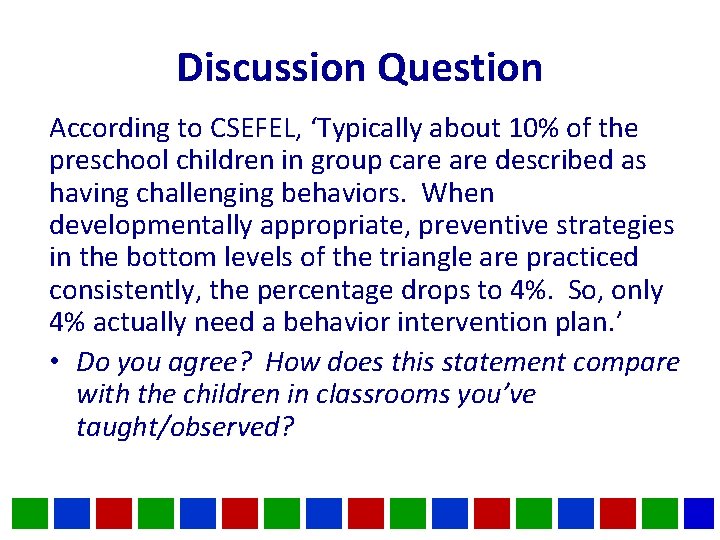 Discussion Question

According to CSEFEL, 'Typically about 10% of the preschool children in group care are described as having challenging behaviors. When developmentally appropriate, preventive strategies in the bottom levels of the triangle are practiced consistently, the percentage drops to 4%. So, only 4% actually need a behavior intervention plan.'

• Do you agree? How does this statement compare with the children in classrooms you've taught/observed?